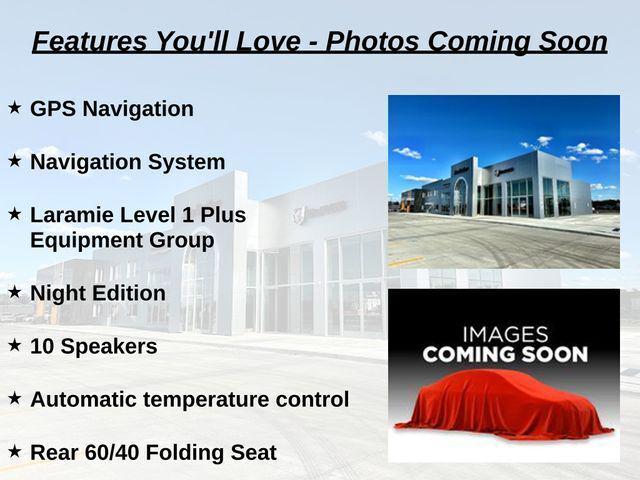 Features You'll Love - Photos Coming Soon

★ GPS Navigation

★ Navigation System

★ Laramie Level 1 Plus Equipment Group

★ Night Edition

★ 10 Speakers

★ Automatic temperature control

★ Rear 60/40 Folding Seat

IMAGES
COMING SOON